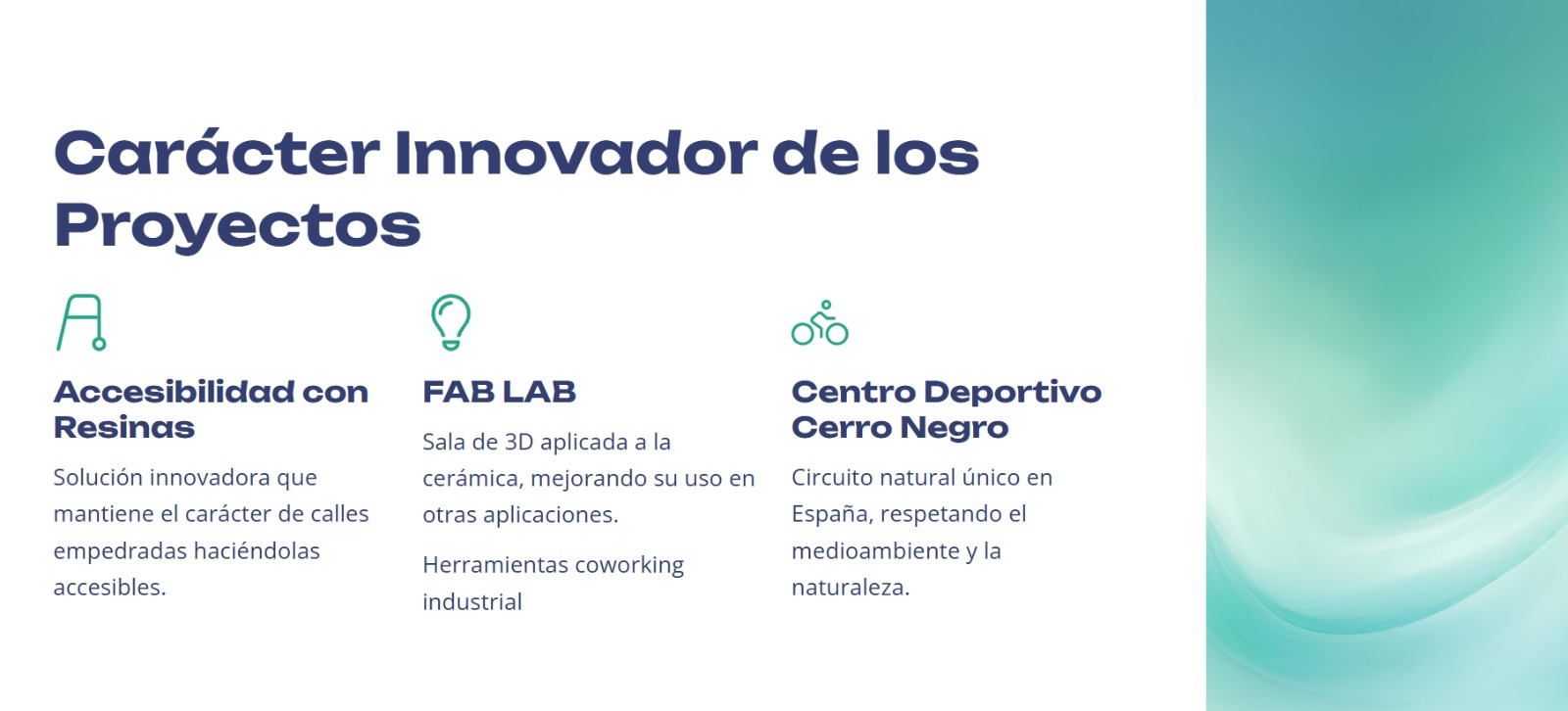 Carácter Innovador de los Proyectos

Accesibilidad con Resinas

Solución innovadora que mantiene el carácter de calles empedradas haciéndolas accesibles.

FAB LAB

Sala de 3D aplicada a la cerámica, mejorando su uso en otras aplicaciones.

Herramientas coworking industrial

Centro Deportivo Cerro Negro

Circuito natural único en España, respetando el medioambiente y la naturaleza.